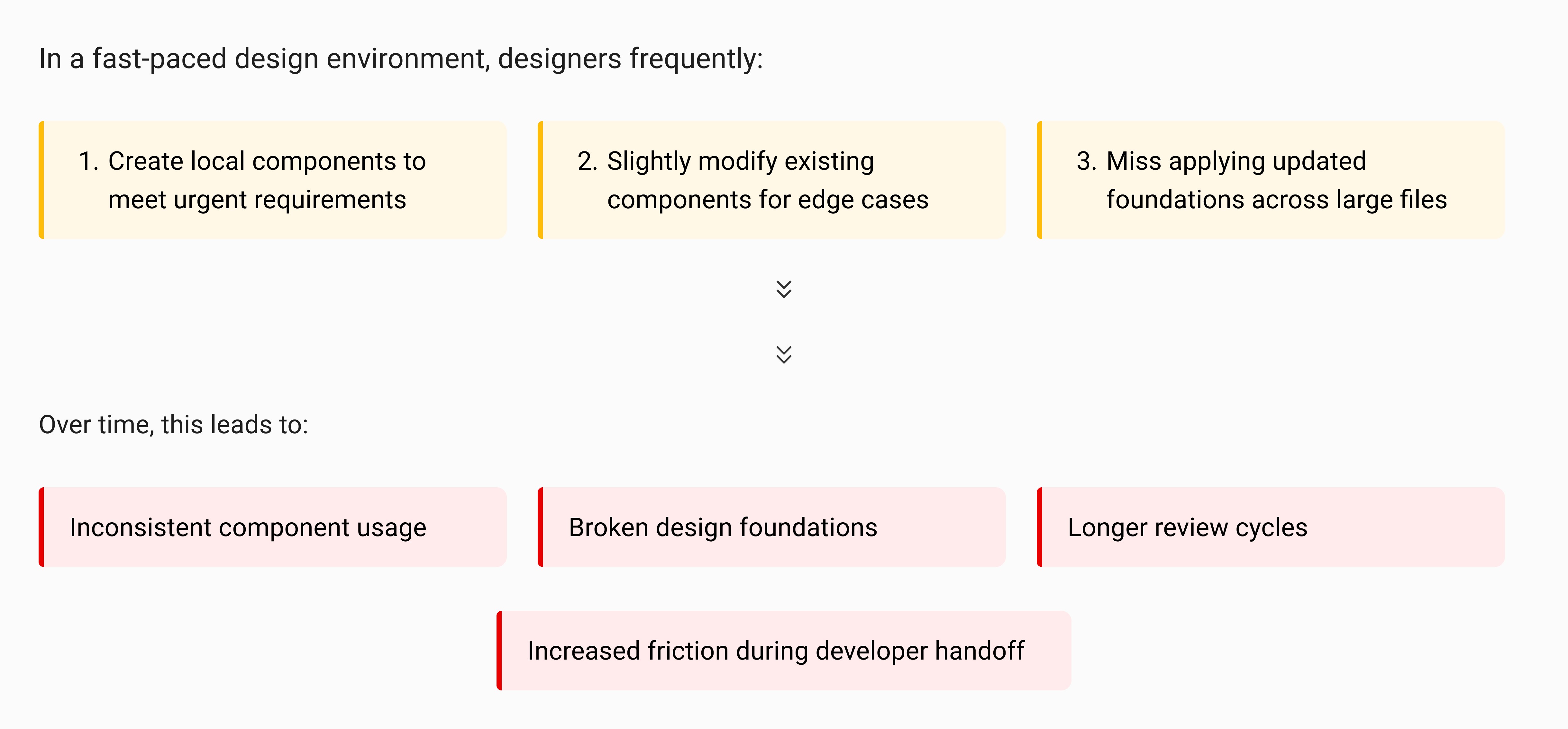 In a fast-paced design environment, designers frequently:

1. Create local components to meet urgent requirements

2. Slightly modify existing components for edge cases

3. Miss applying updated foundations across large files

Over time, this leads to:

Inconsistent component usage

Broken design foundations

Longer review cycles

Increased friction during developer handoff